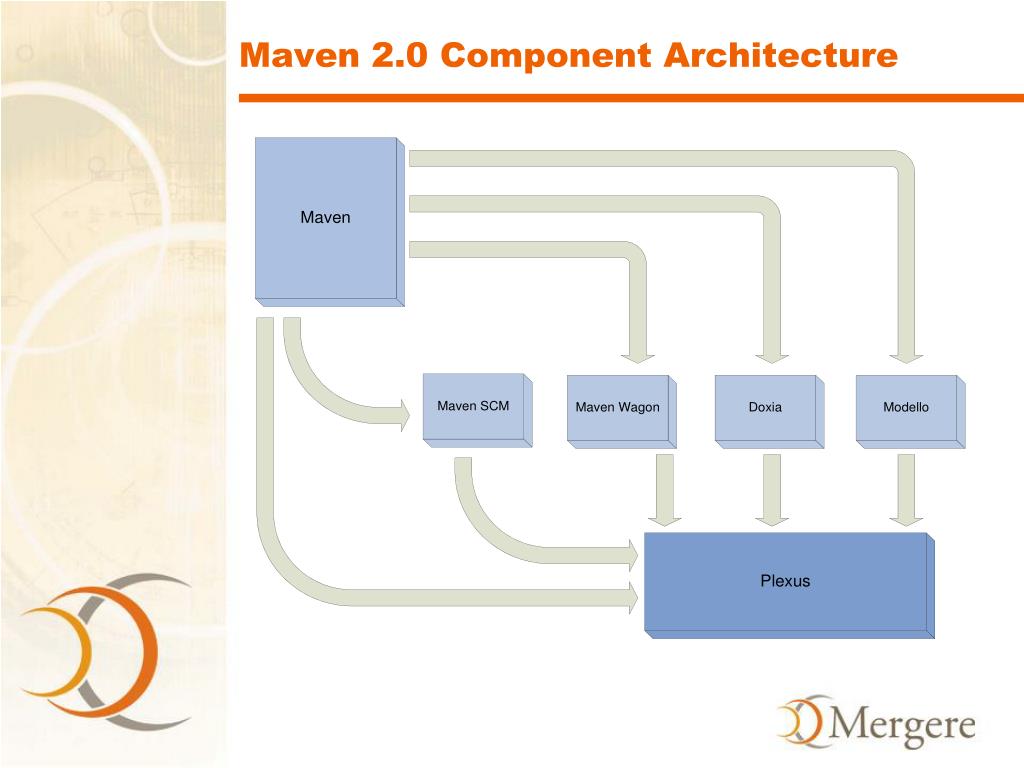 Maven 2.0 Component Architecture

Maven

Maven SCM

Maven Wagon

Doxia

Modello

Plexus

Mergere